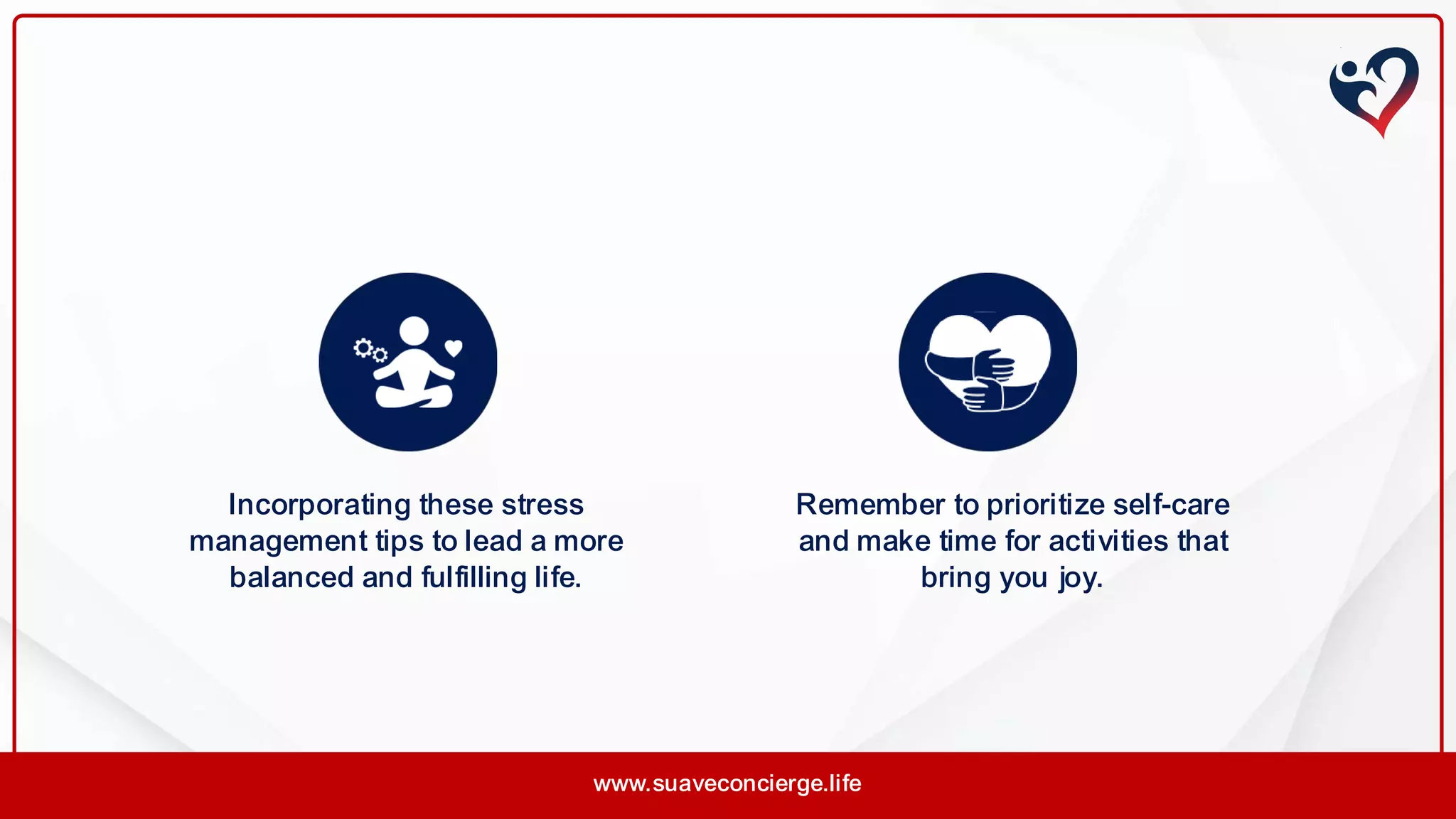 Incorporating these stress management tips to lead a more balanced and fulfilling life.

Remember to prioritize self-care and make time for activities that bring you joy.

www.suaveconcierge.life